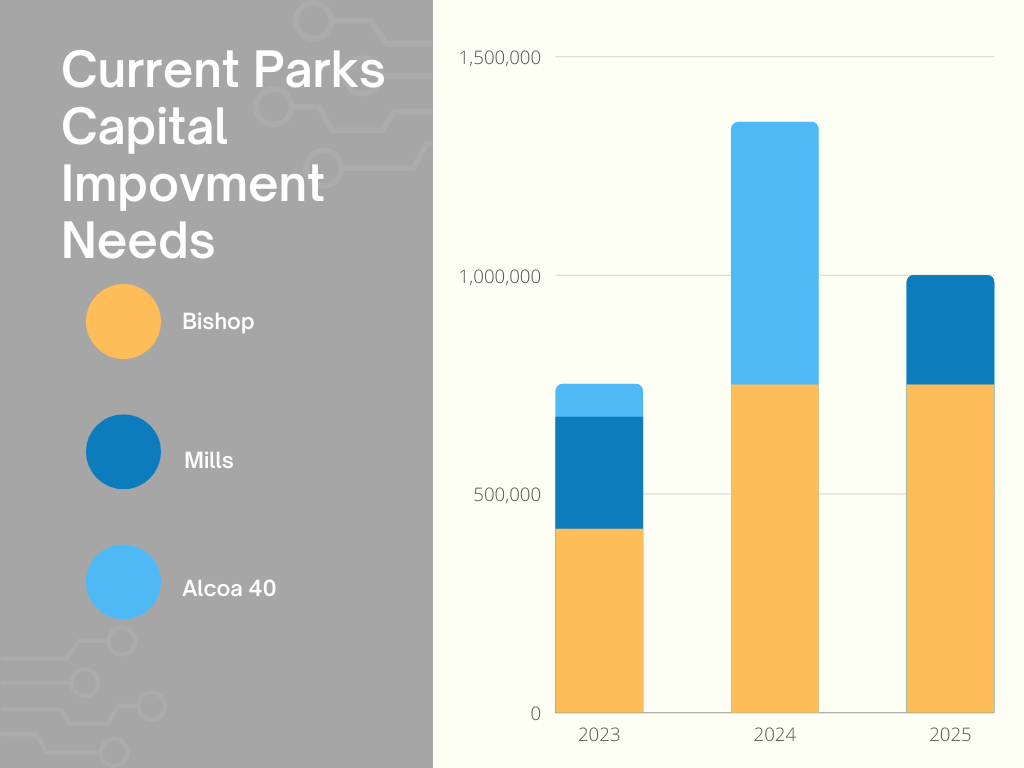 Current Parks Capital Impovment Needs

Bishop

Mills

Alcoa 40

1,500,000
1,000,000
500,000
0

2023
2024
2025